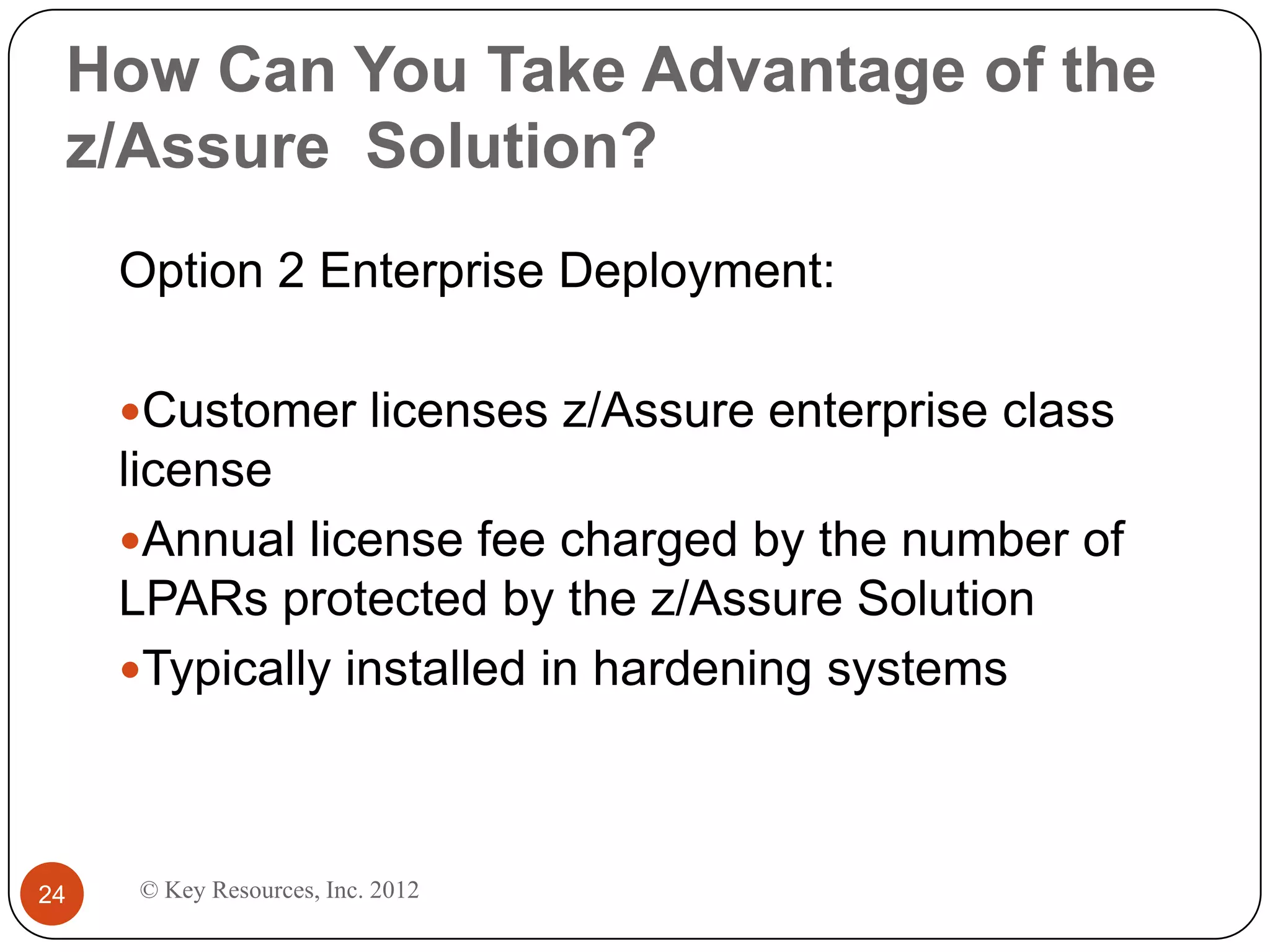 How Can You Take Advantage of the z/Assure Solution?

Option 2 Enterprise Deployment:

•Customer licenses z/Assure enterprise class license

•Annual license fee charged by the number of LPARs protected by the z/Assure Solution

•Typically installed in hardening systems

24

© Key Resources, Inc. 2012